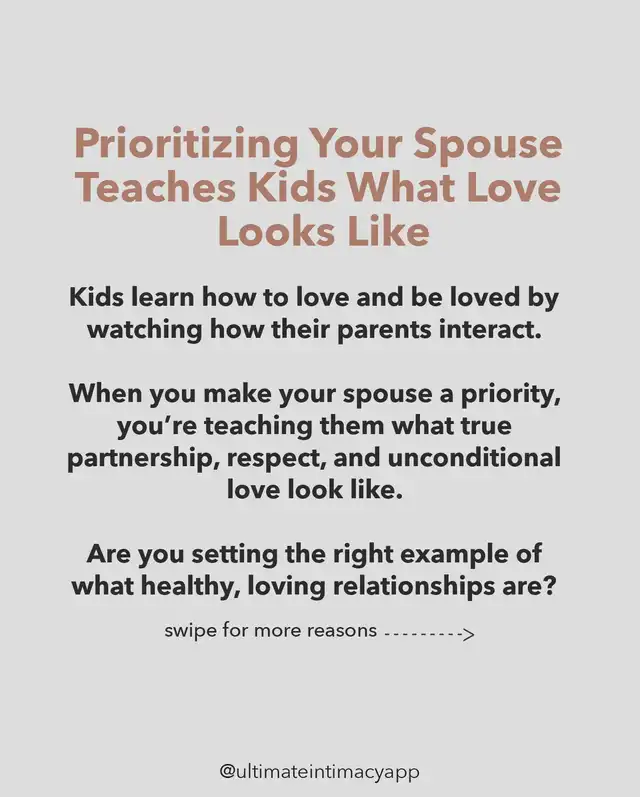 Prioritizing Your Spouse Teaches Kids What Love Looks Like

Kids learn how to love and be loved by watching how their parents interact.

When you make your spouse a priority, you're teaching them what true partnership, respect, and unconditional love look like.

Are you setting the right example of what healthy, loving relationships are?

swipe for more reasons --------->

@ultimateintimacyapp